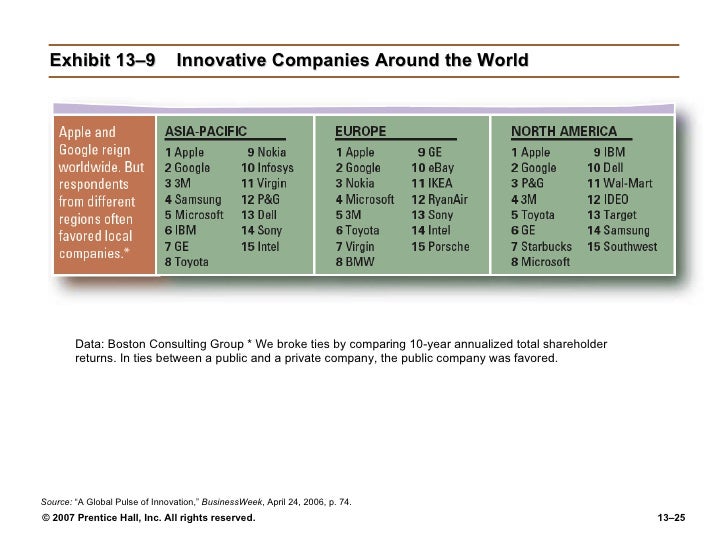 Exhibit 13–9 Innovative Companies Around the World

Apple and Google reign worldwide. But respondents from different regions often favored local companies.*

ASIA-PACIFIC

1 Apple
2 Google
3 3M
4 Samsung
5 Microsoft
6 IBM
7 GE
8 Toyota
9 Nokia
10 Infosys
11 Virgin
12 P&G
13 Dell
14 Sony
15 Intel

EUROPE

1 Apple
2 Google
3 Nokia
4 Microsoft
5 3M
6 Toyota
7 Virgin
8 BMW
9 GE
10 eBay
11 IKEA
12 RyanAir
13 Sony
14 Intel
15 Porsche

NORTH AMERICA

1 Apple
2 Google
3 P&G
4 3M
5 Toyota
6 GE
7 Starbucks
8 Microsoft
9 IBM
10 Dell
11 Wal-Mart
12 IDEO
13 Target
14 Samsung
15 Southwest

Data: Boston Consulting Group * We broke ties by comparing 10-year annualized total shareholder returns. In ties between a public and a private company, the public company was favored.

Source: "A Global Pulse of Innovation," BusinessWeek, April 24, 2006, p. 74.

© 2007 Prentice Hall, Inc. All rights reserved.

13–25